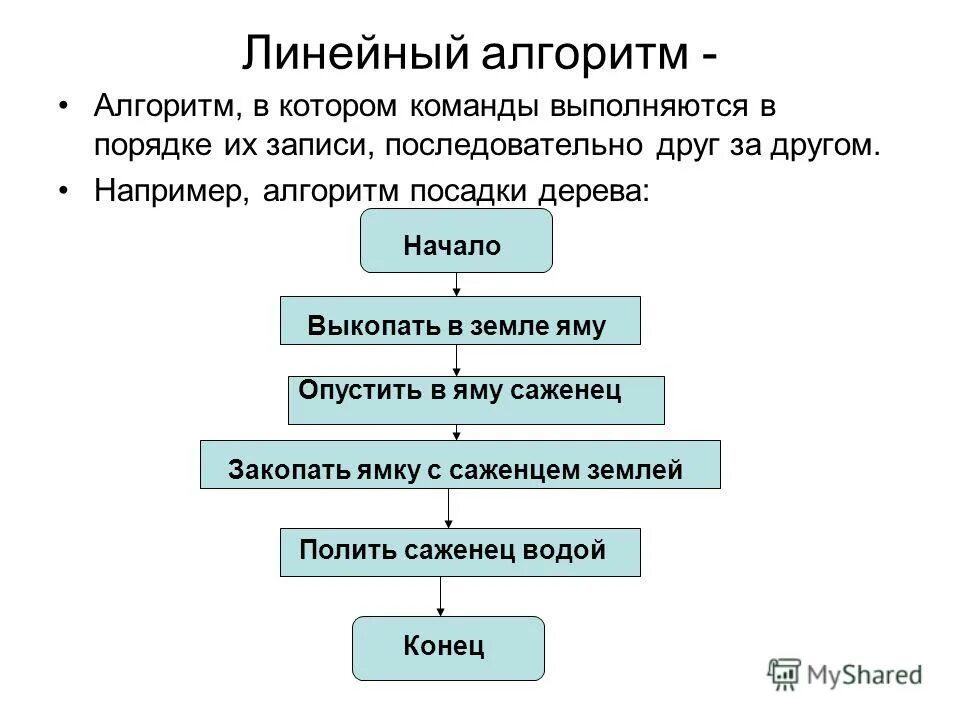 Линейный алгоритм -

• Алгоритм, в котором команды выполняются в порядке их записи, последовательно друг за другом.

• Например, алгоритм посадки дерева:

Начало

Выкопать в земле яму

Опустить в яму саженец

Закопать ямку с саженцем землей

Полить саженец водой

Конец

MyShared